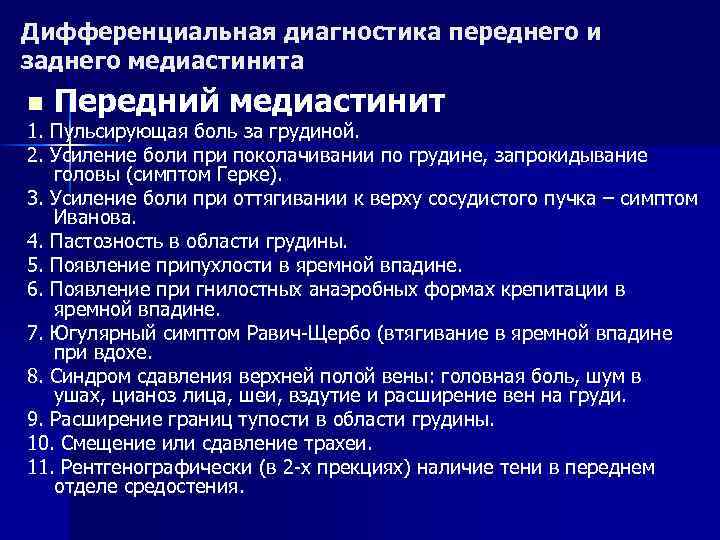 Дифференциальная диагностика переднего и заднего медиастинита

Передний медиастинит

1. Пульсирующая боль за грудиной.
2. Усиление боли при поколачивании по грудине, запрокидывание головы (симптом Герке).
3. Усиление боли при оттягивании к верху сосудистого пучка – симптом Иванова.
4. Пастозность в области грудины.
5. Появление припухлости в яремной впадине.
6. Появление при гнилостных анаэробных формах крепитации в яремной впадине.
7. Югулярный симптом Равич-Щербо (втягивание в яремной впадине при вдохе.
8. Синдром сдавления верхней полой вены: головная боль, шум в ушах, цианоз лица, шеи, вздутие и расширение вен на груди.
9. Расширение границ тупости в области грудины.
10. Смещение или сдавление трахеи.
11. Рентгенографически (в 2-х прекциях) наличие тени в переднем отделе средостения.